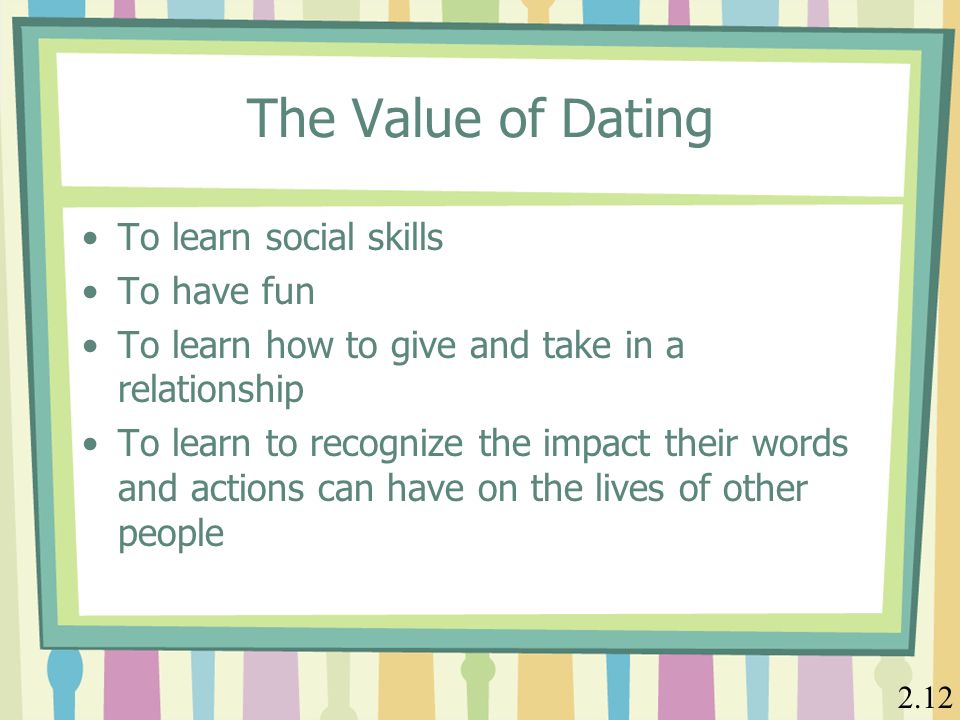 The Value of Dating

• To learn social skills
• To have fun
• To learn how to give and take in a relationship
• To learn to recognize the impact their words and actions can have on the lives of other people

2.12